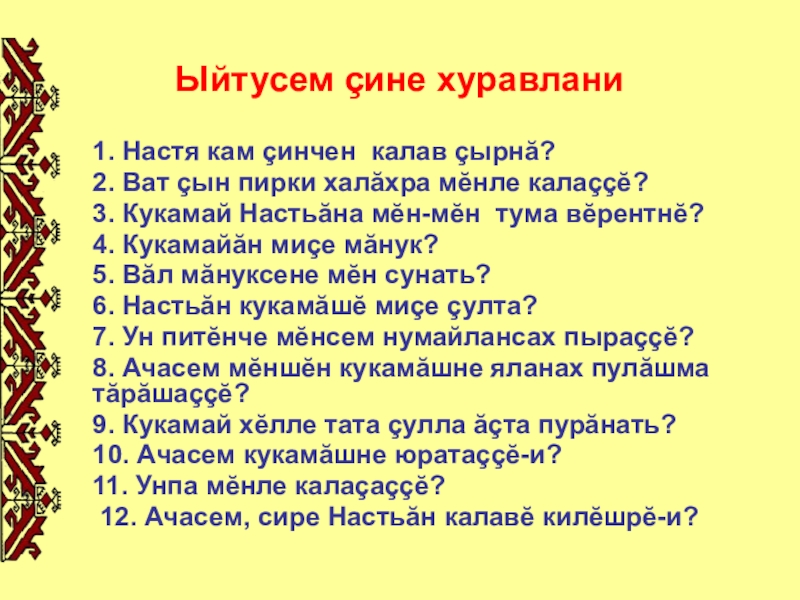 Ыйтусем çине хуравлани

1. Настя кам çинчен калав çырнă?
2. Ват çын пирки халăхра мĕнле калаççĕ?
3. Кукамай Настьăна мĕн-мĕн тума вĕрентнĕ?
4. Кукамайăн миçе мăнук?
5. Вăл мăнуксене мĕн сунать?
6. Настьăн кукамăшĕ миçе çулта?
7. Ун питĕнче мĕнсем нумайлансах пыраççĕ?
8. Ачасем мĕншĕн кукамăшне яланах пулăшма тăрăшаççĕ?
9. Кукамай хĕлле тата çулла ăçта пурăнать?
10. Ачасем кукамăшне юратаççĕ-и?
11. Унпа мĕнле калаçаççĕ?
12. Ачасем, сире Настьăн калавĕ килĕшрĕ-и?